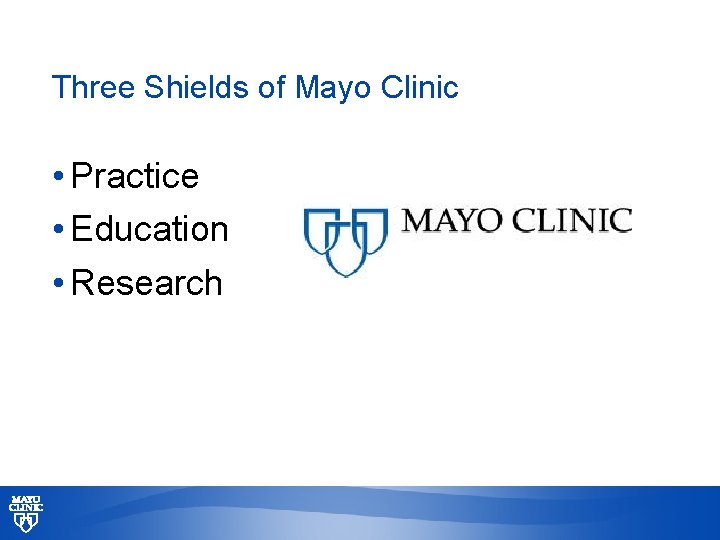 Three Shields of Mayo Clinic

• Practice
• Education
• Research

MAYO CLINIC

MAYO CLINIC